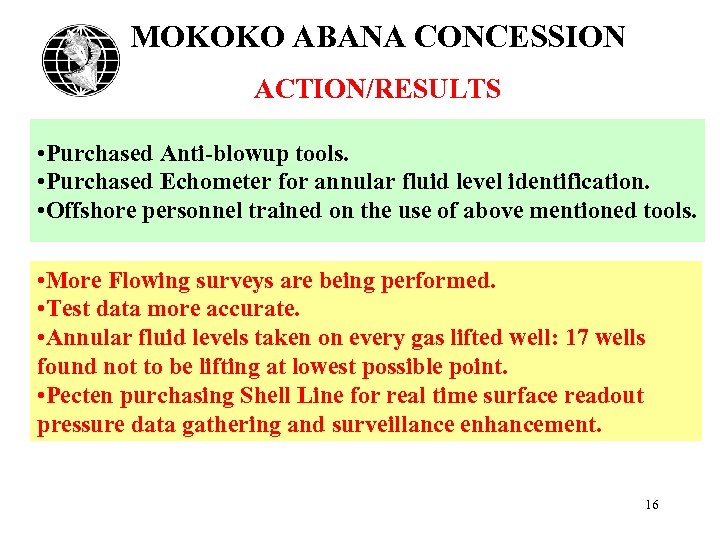 MOKOKO ABANA CONCESSION

ACTION/RESULTS

•Purchased Anti-blowup tools.
•Purchased Echometer for annular fluid level identification.
•Offshore personnel trained on the use of above mentioned tools.

•More Flowing surveys are being performed.
•Test data more accurate.
•Annular fluid levels taken on every gas lifted well: 17 wells found not to be lifting at lowest possible point.
•Pecten purchasing Shell Line for real time surface readout pressure data gathering and surveillance enhancement.

16